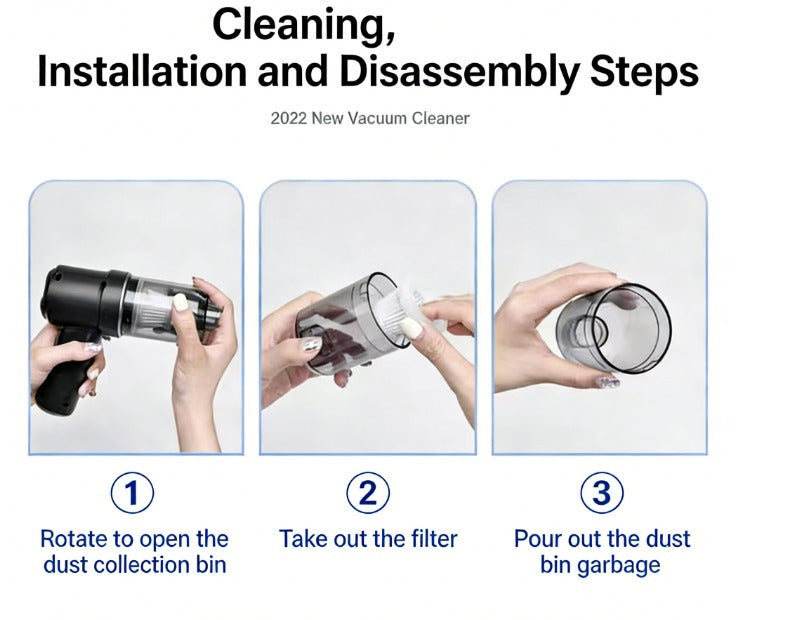 Cleaning,
Installation and Disassembly Steps

2022 New Vacuum Cleaner

1
Rotate to open the dust collection bin

2
Take out the filter

3
Pour out the dust bin garbage